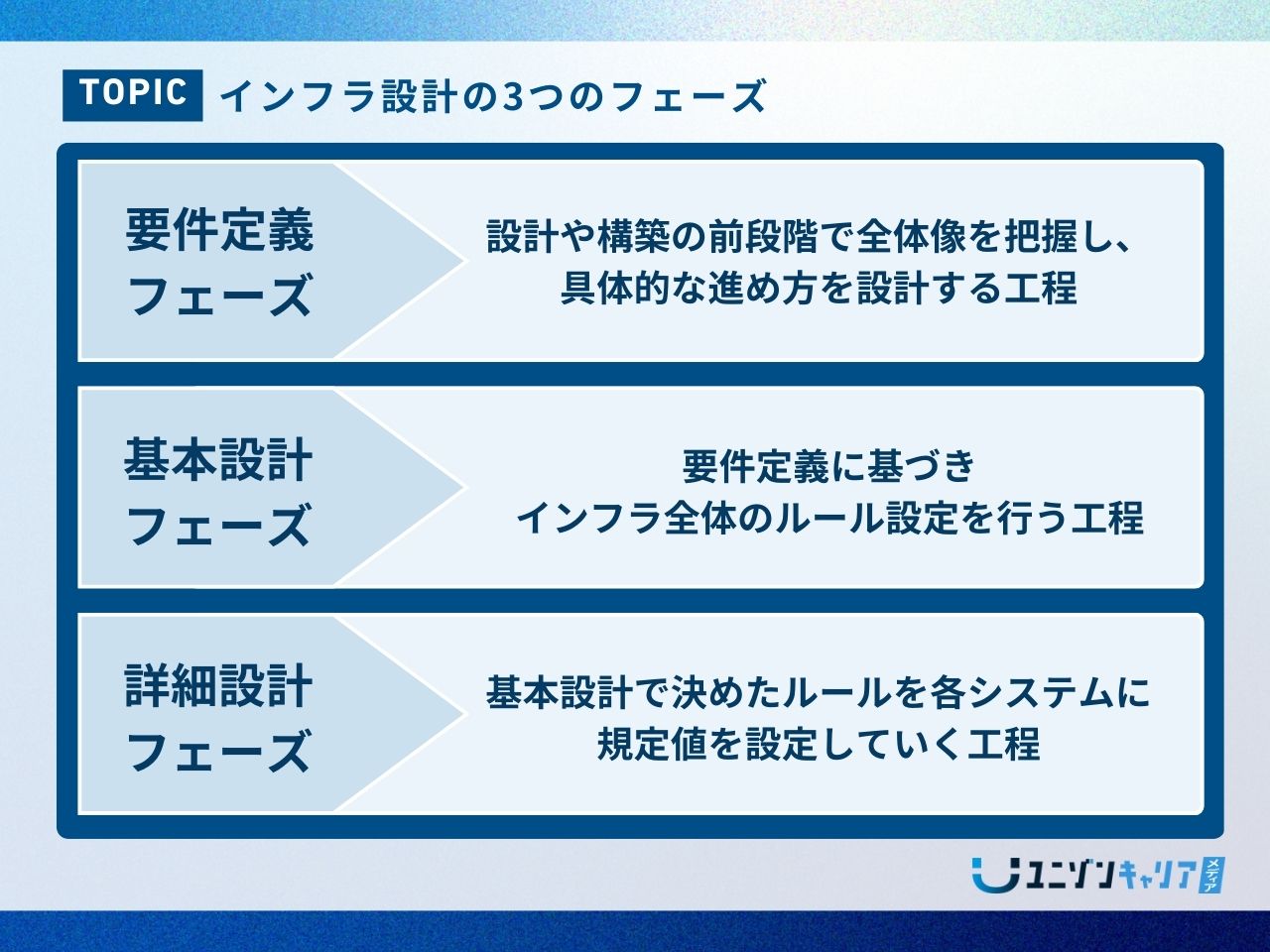 TOPIC インフラ設計の3つのフェーズ

要件定義フェーズ

設計や構築の前段階で全体像を把握し、具体的な進め方を設計する工程

基本設計フェーズ

要件定義に基づきインフラ全体のルール設定を行う工程

詳細設計フェーズ

基本設計で決めたルールを各システムに規定値を設定していく工程

ユニゾンキャリア メディア